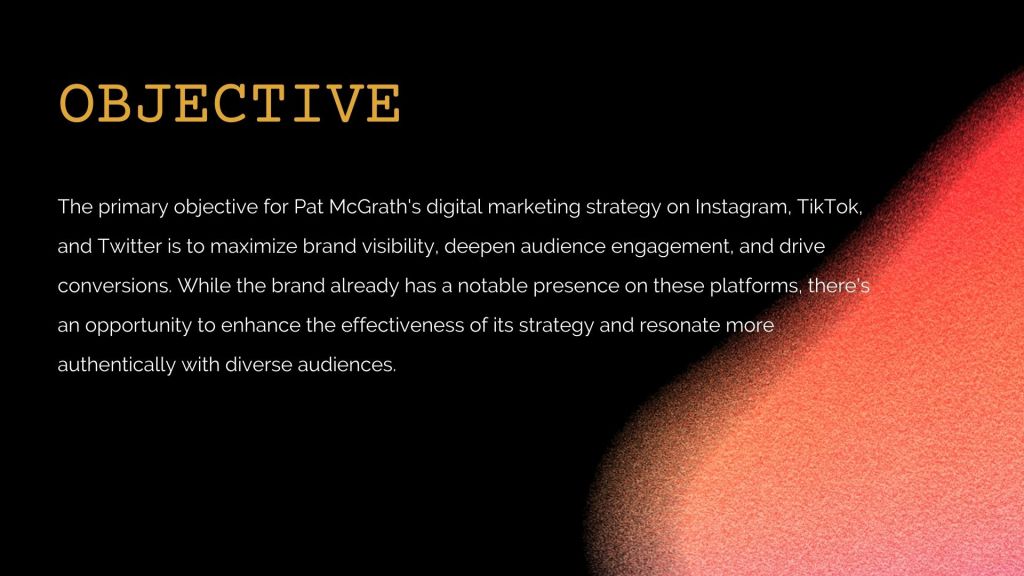 OBJECTIVE

The primary objective for Pat McGrath's digital marketing strategy on Instagram, TikTok, and Twitter is to maximize brand visibility, deepen audience engagement, and drive conversions. While the brand already has a notable presence on these platforms, there's an opportunity to enhance the effectiveness of its strategy and resonate more authentically with diverse audiences.